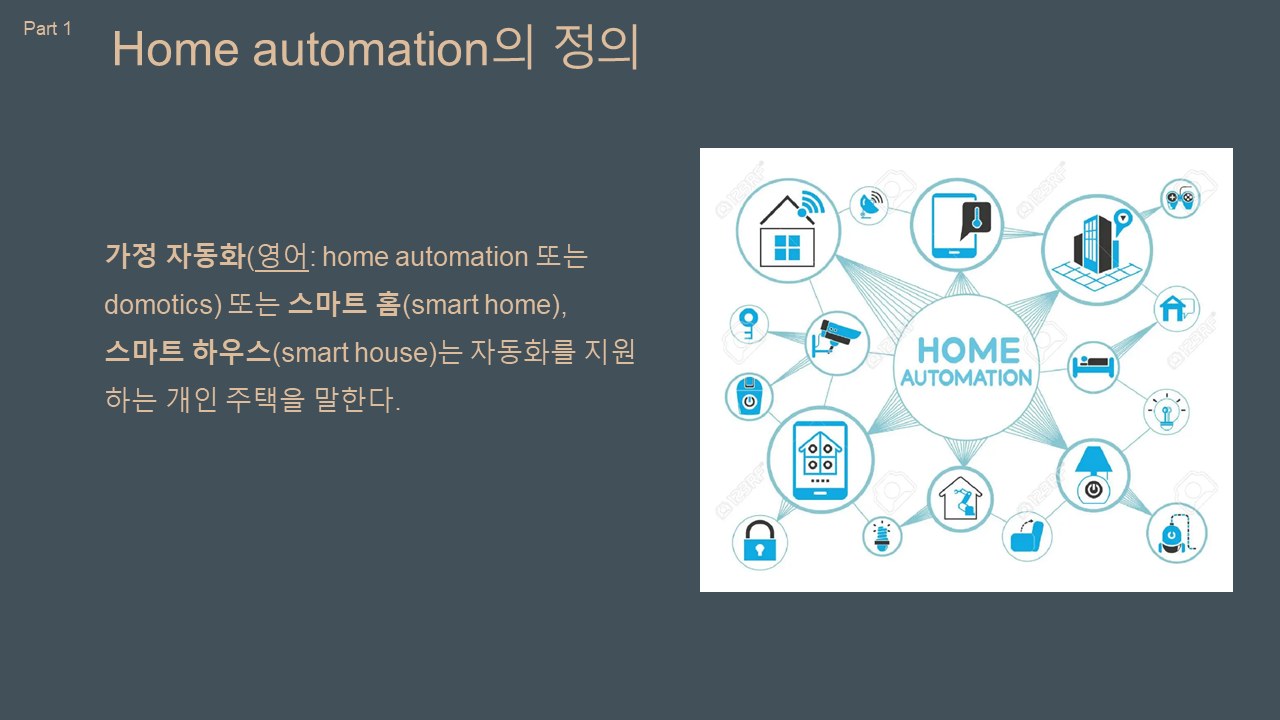 Part 1

Home automation의 정의

가정 자동화(영어: home automation 또는 domotics) 또는 스마트 홈(smart home), 스마트 하우스(smart house)는 자동화를 지원하는 개인 주택을 말한다.

HOME AUTOMATION